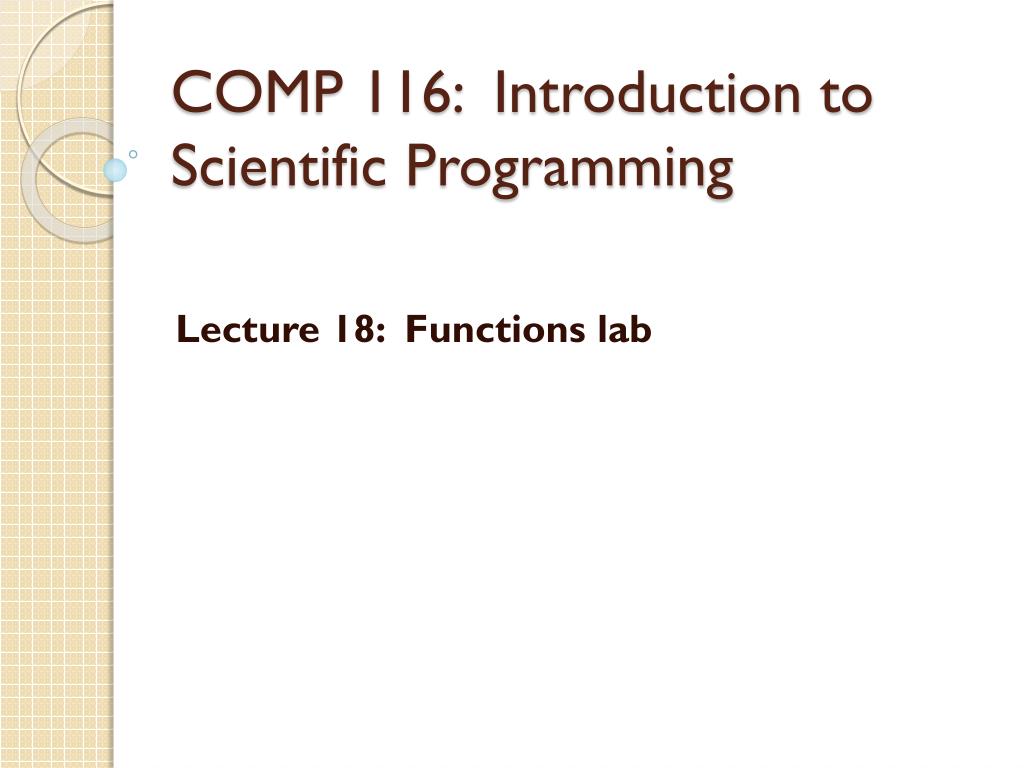 COMP 116: Introduction to Scientific Programming

Lecture 18: Functions lab